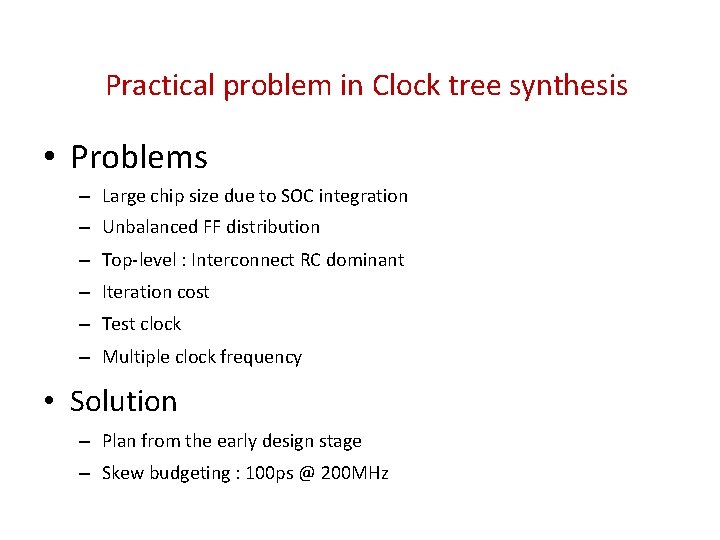 Practical problem in Clock tree synthesis

• Problems
– Large chip size due to SOC integration
– Unbalanced FF distribution
– Top-level : Interconnect RC dominant
– Iteration cost
– Test clock
– Multiple clock frequency

• Solution
– Plan from the early design stage
– Skew budgeting : 100ps @ 200MHz